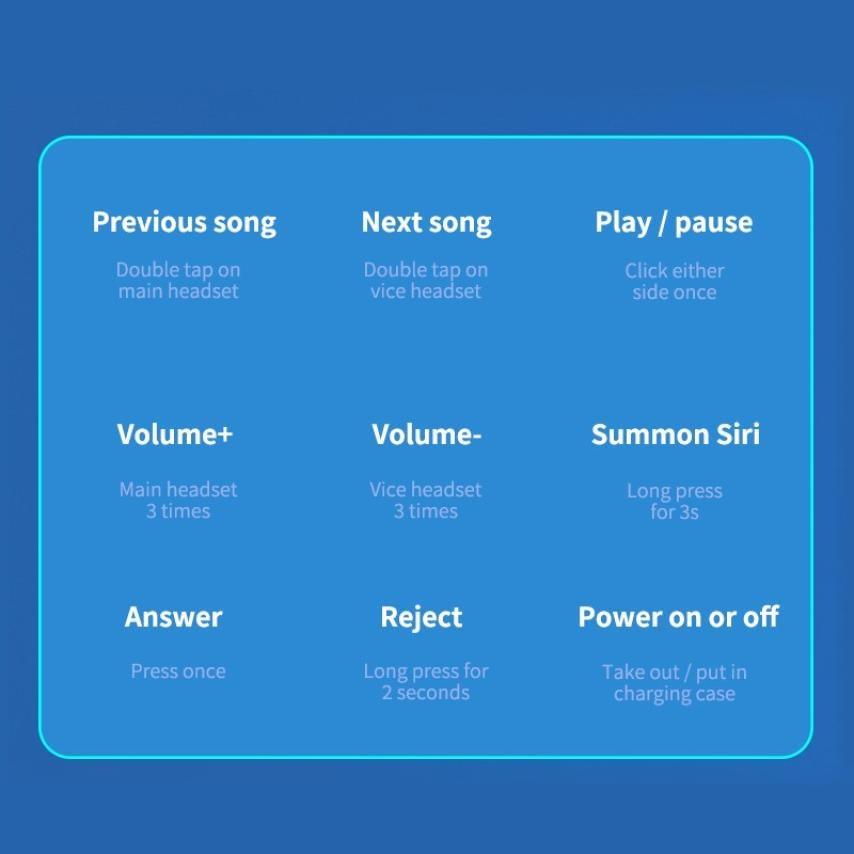 Previous song

Double tap on main headset

Next song

Double tap on vice headset

Play / pause

Click either side once

Volume+

Main headset 3 times

Volume-

Vice headset 3 times

Summon Siri

Long press for 3s

Answer

Press once

Reject

Long press for 2 seconds

Power on or off

Take out / put in charging case